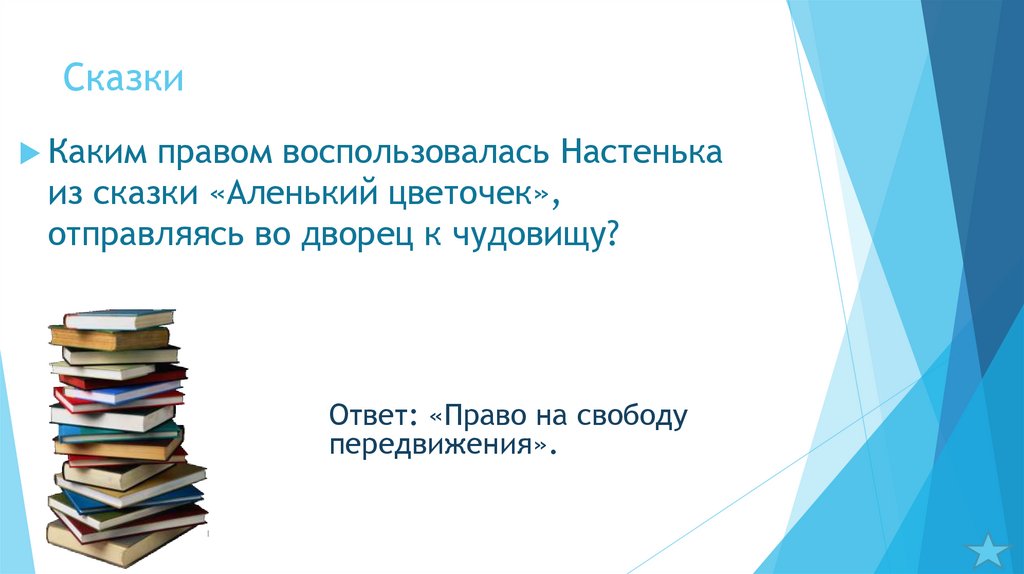 Сказки

Каким правом воспользовалась Настенька из сказки «Аленький цветочек», отправляясь во дворец к чудовищу?

Ответ: «Право на свободу передвижения».